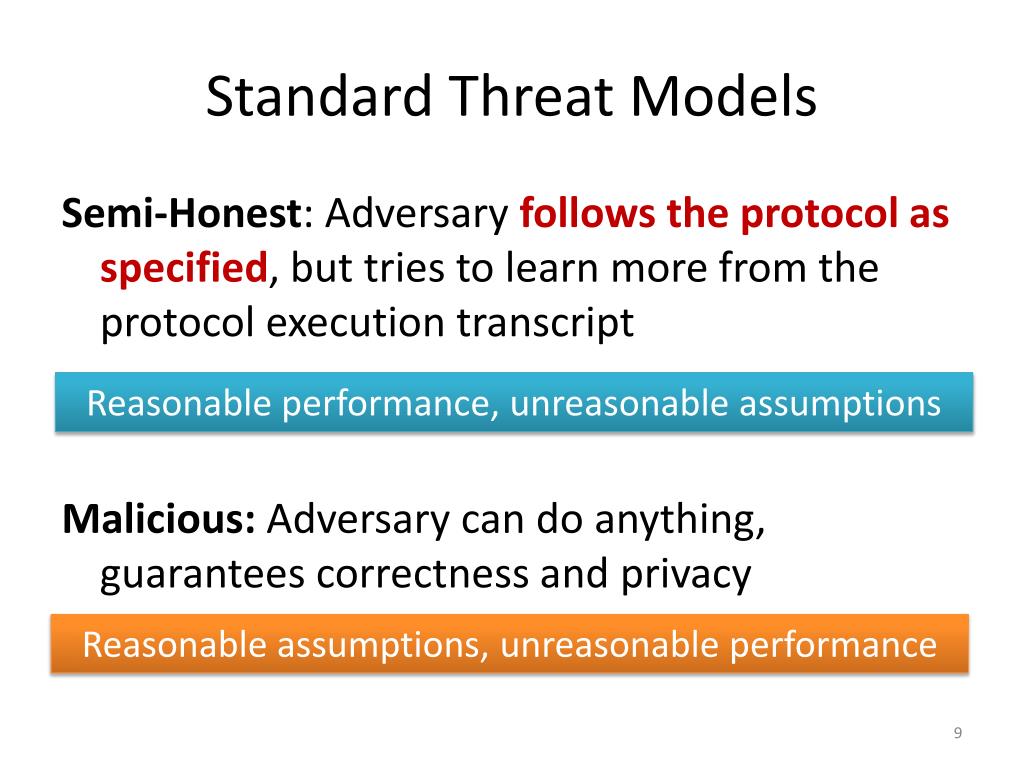 Standard Threat Models

Semi-Honest: Adversary follows the protocol as specified, but tries to learn more from the protocol execution transcript

Reasonable performance, unreasonable assumptions

Malicious: Adversary can do anything, guarantees correctness and privacy

Reasonable assumptions, unreasonable performance

9